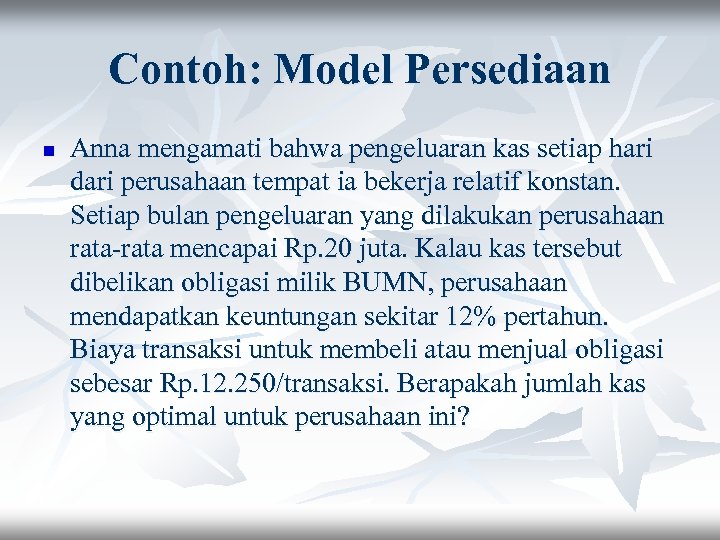 Contoh: Model Persediaan

Anna mengamati bahwa pengeluaran kas setiap hari dari perusahaan tempat ia bekerja relatif konstan. Setiap bulan pengeluaran yang dilakukan perusahaan rata-rata mencapai Rp.20 juta. Kalau kas tersebut dibelikan obligasi milik BUMN, perusahaan mendapatkan keuntungan sekitar 12% pertahun. Biaya transaksi untuk membeli atau menjual obligasi sebesar Rp.12.250/transaksi. Berapakah jumlah kas yang optimal untuk perusahaan ini?